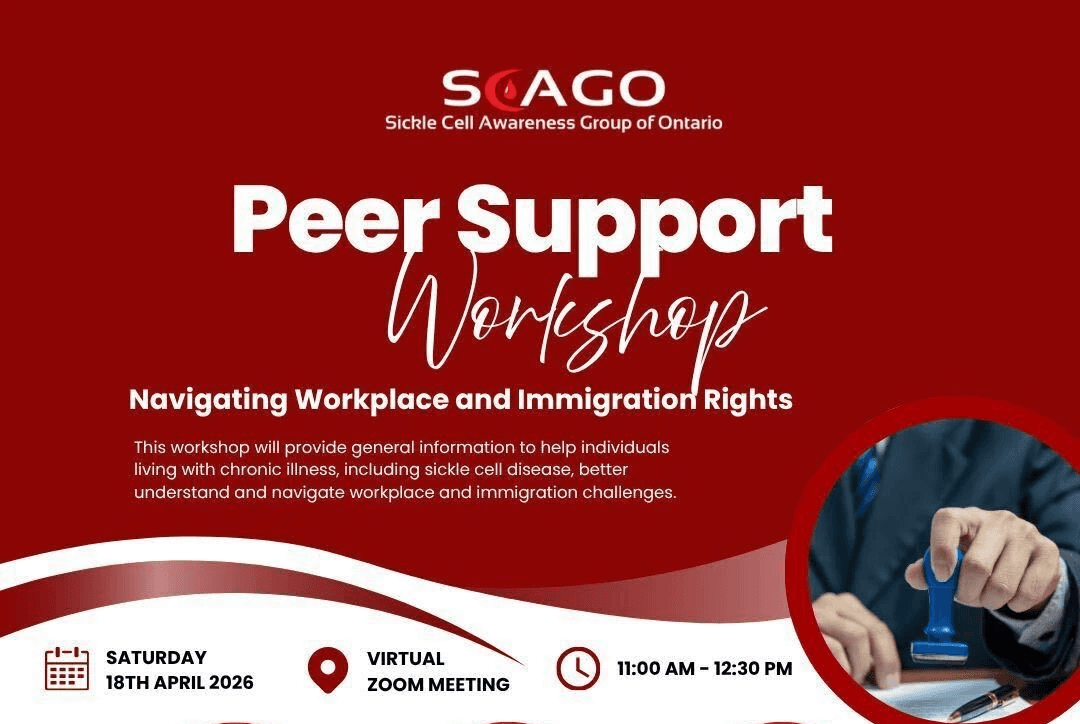 SCAGO
Sickle Cell Awareness Group of Ontario

Peer Support
Workshop

Navigating Workplace and Immigration Rights

This workshop will provide general information to help individuals living with chronic illness, including sickle cell disease, better understand and navigate workplace and immigration challenges.

SATURDAY
18TH APRIL 2026

VIRTUAL
ZOOM MEETING

11:00 AM - 12:30 PM